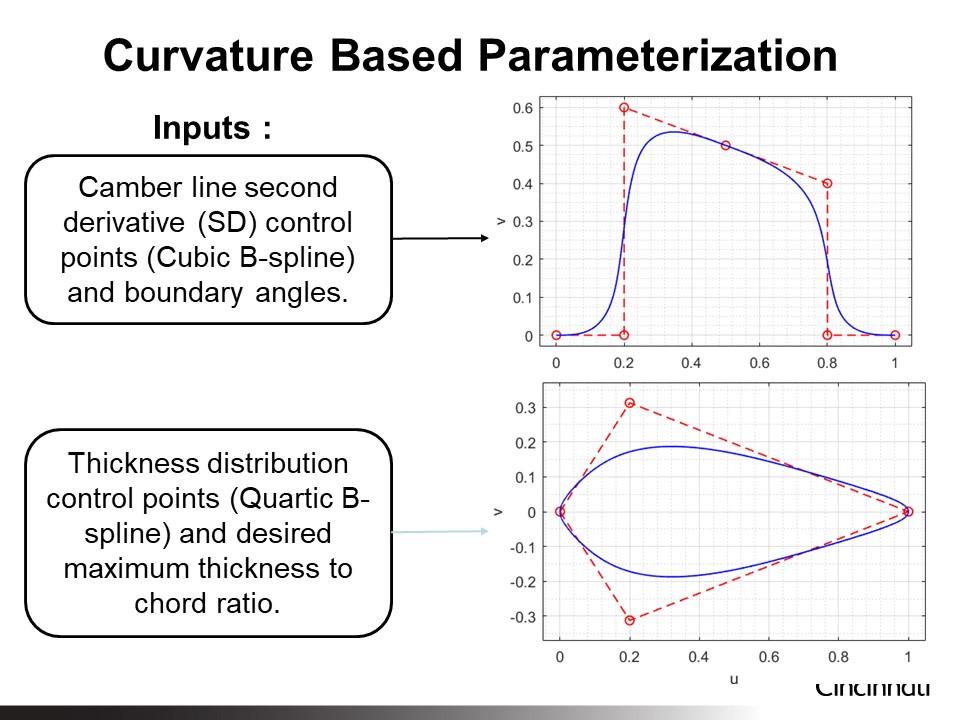 Curvature Based Parameterization

Inputs :

Camber line second derivative (SD) control points (Cubic B-spline) and boundary angles.

0.6
0.5
0.4
0.3
0.2
0.1
0
v
0
0.2
0.4
0.6
0.8
1

Thickness distribution control points (Quartic B-spline) and desired maximum thickness to chord ratio.

0.3
0.2
0.1
0
-0.1
-0.2
-0.3
v
0
0.2
0.4
0.6
0.8
1
u

Cincinnati